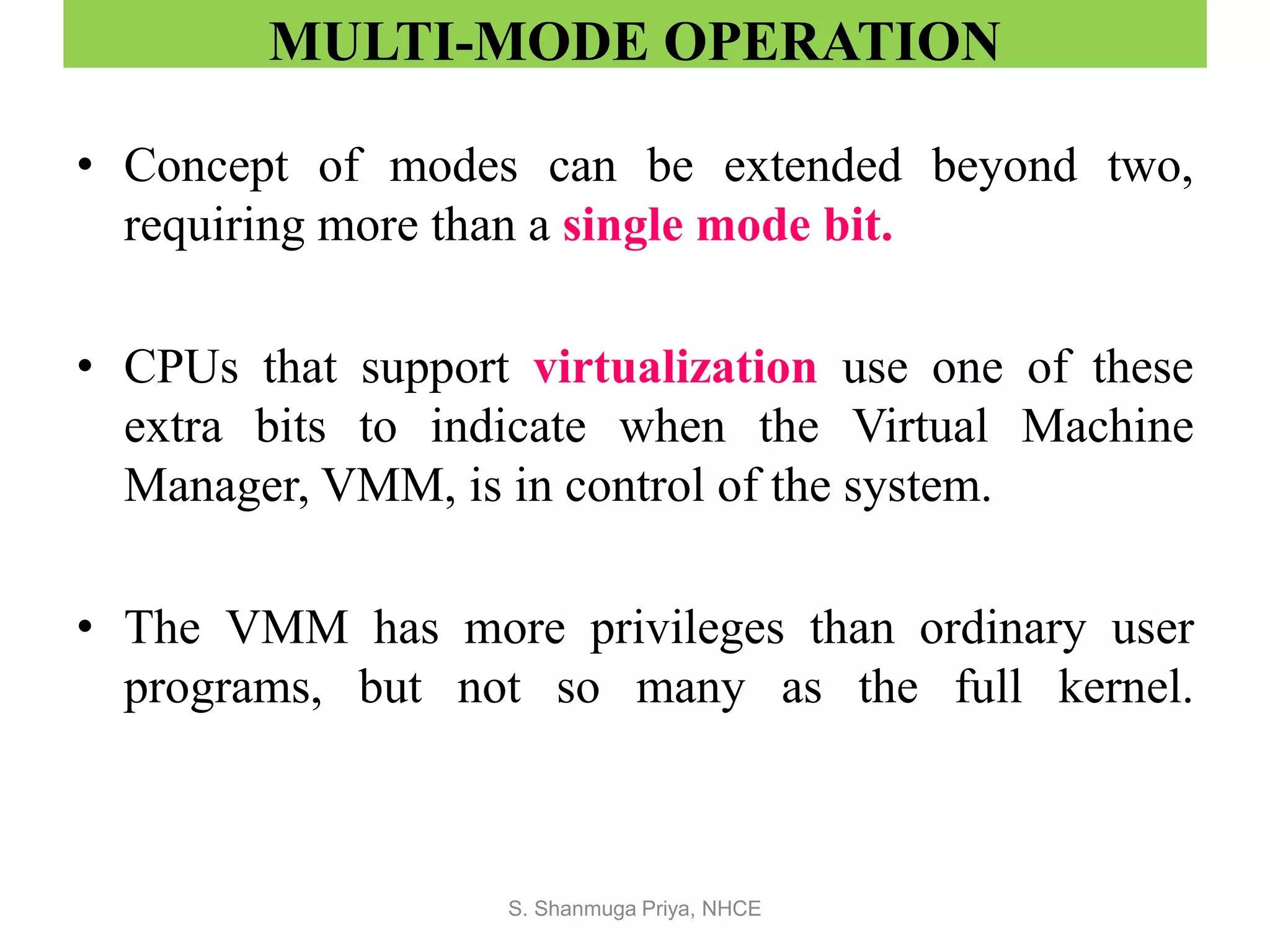 MULTI-MODE OPERATION

• Concept of modes can be extended beyond two, requiring more than a single mode bit.

• CPUs that support virtualization use one of these extra bits to indicate when the Virtual Machine Manager, VMM, is in control of the system.

• The VMM has more privileges than ordinary user programs, but not so many as the full kernel.

S. Shanmuga Priya, NHCE